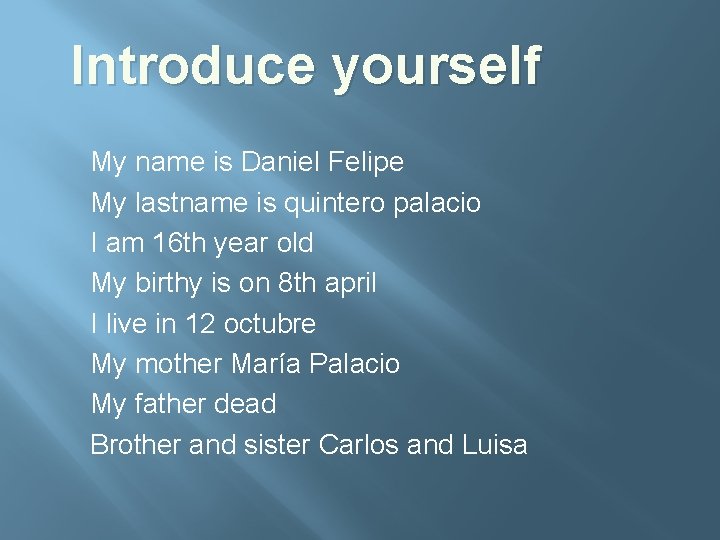 Introduce yourself

My name is Daniel Felipe
My lastname is quintero palacio
I am 16th year old
My birthy is on 8th april
I live in 12 octubre
My mother María Palacio
My father dead
Brother and sister Carlos and Luisa